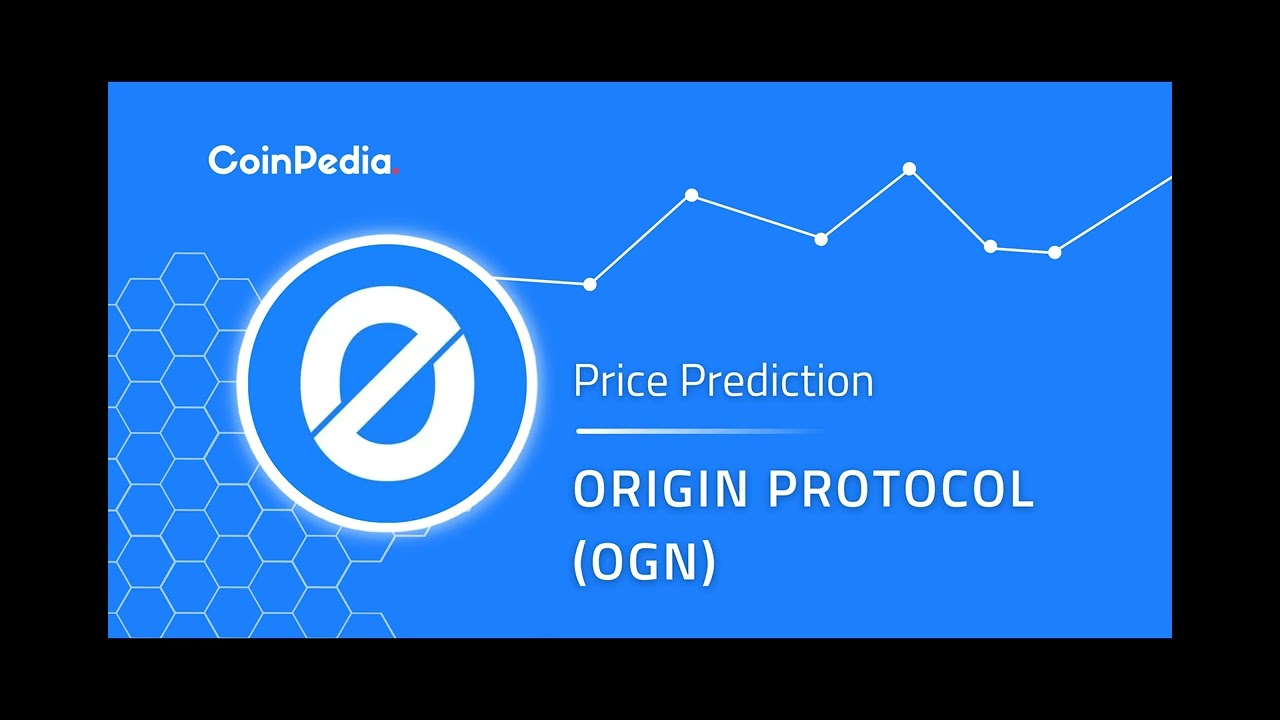 CoinPedia.

Price Prediction

ORIGIN PROTOCOL (OGN)